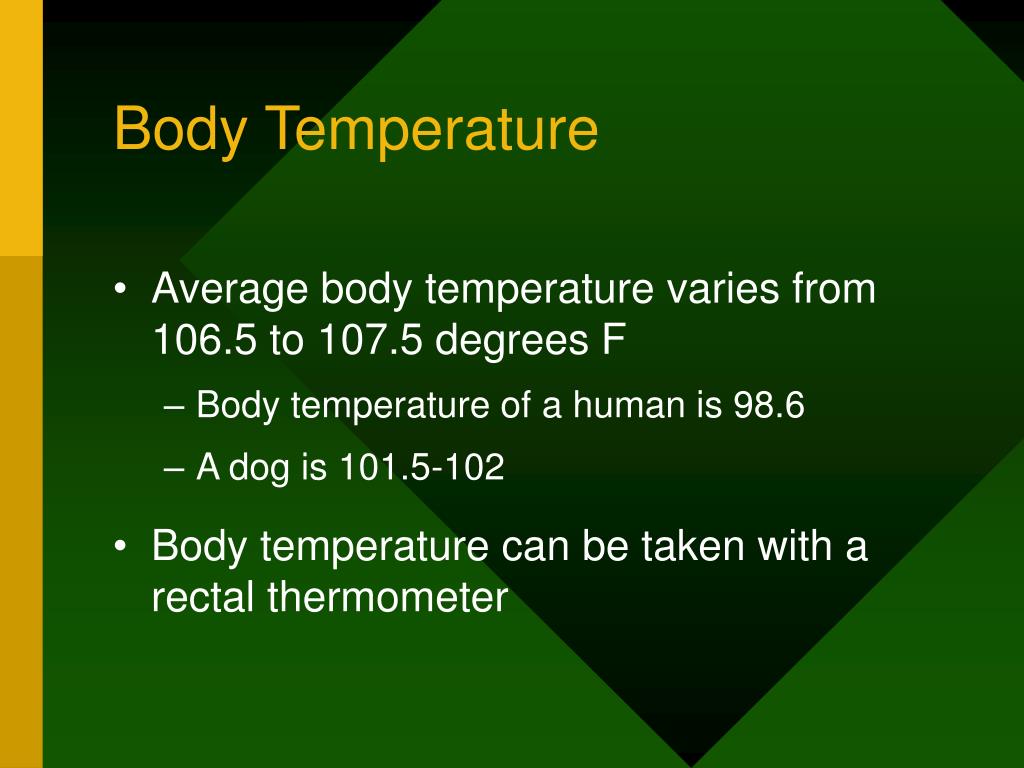 Body Temperature

• Average body temperature varies from 106.5 to 107.5 degrees F

– Body temperature of a human is 98.6

– A dog is 101.5-102

• Body temperature can be taken with a rectal thermometer